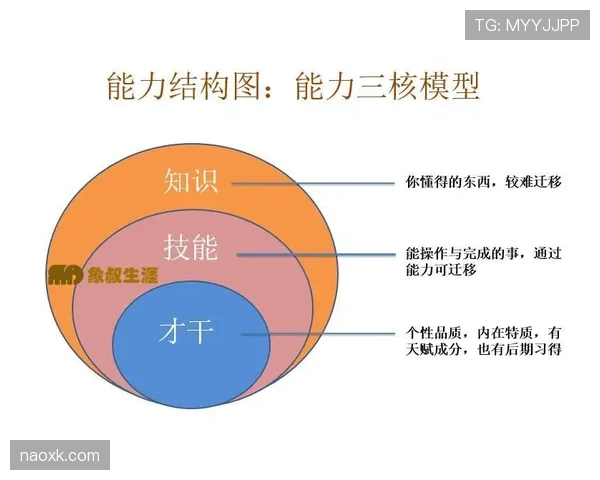 TG: MYYJJPP

能力结构图：能力三核模型

知识

你懂得的东西，较难迁移

技能

能操作与完成的事，通过能力可迁移

象叔生涯

才干

个性品质，内在特质，有天赋成分，也有后期习得

naoxk.com